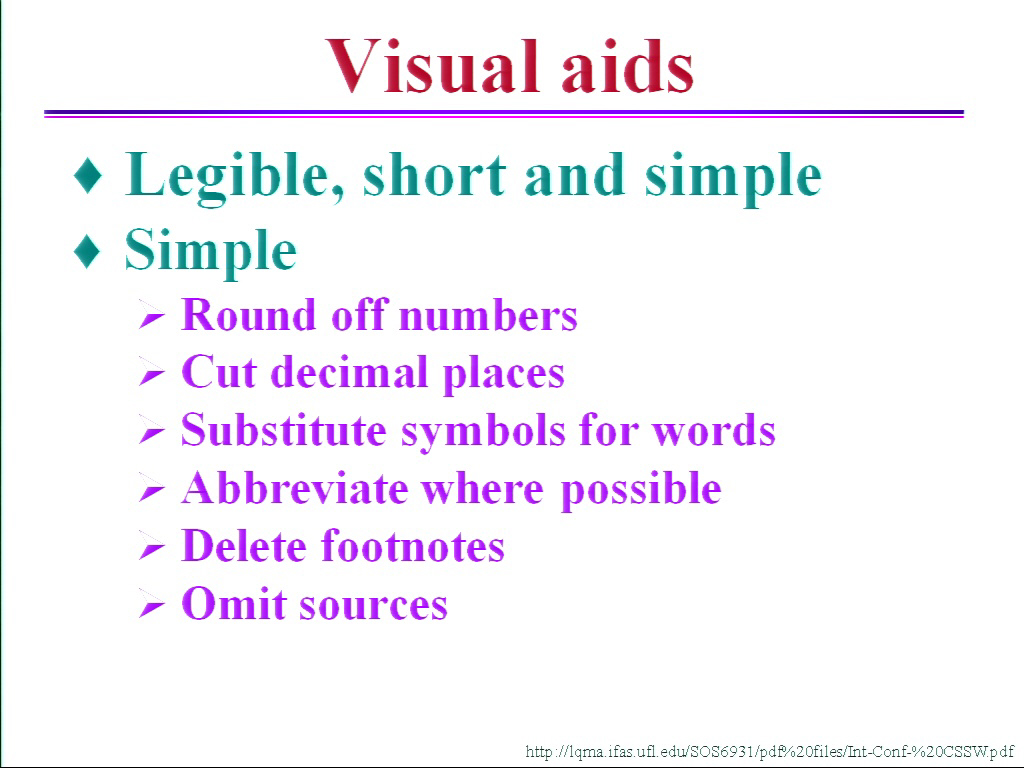 Visual aids

♦ Legible, short and simple
♦ Simple
➢ Round off numbers
➢ Cut decimal places
➢ Substitute symbols for words
➢ Abbreviate where possible
➢ Delete footnotes
➢ Omit sources

http://lqma.ifas.ufl.edu/SOS6931/pdf%20files/Int-Conf-%20CSSW.pdf